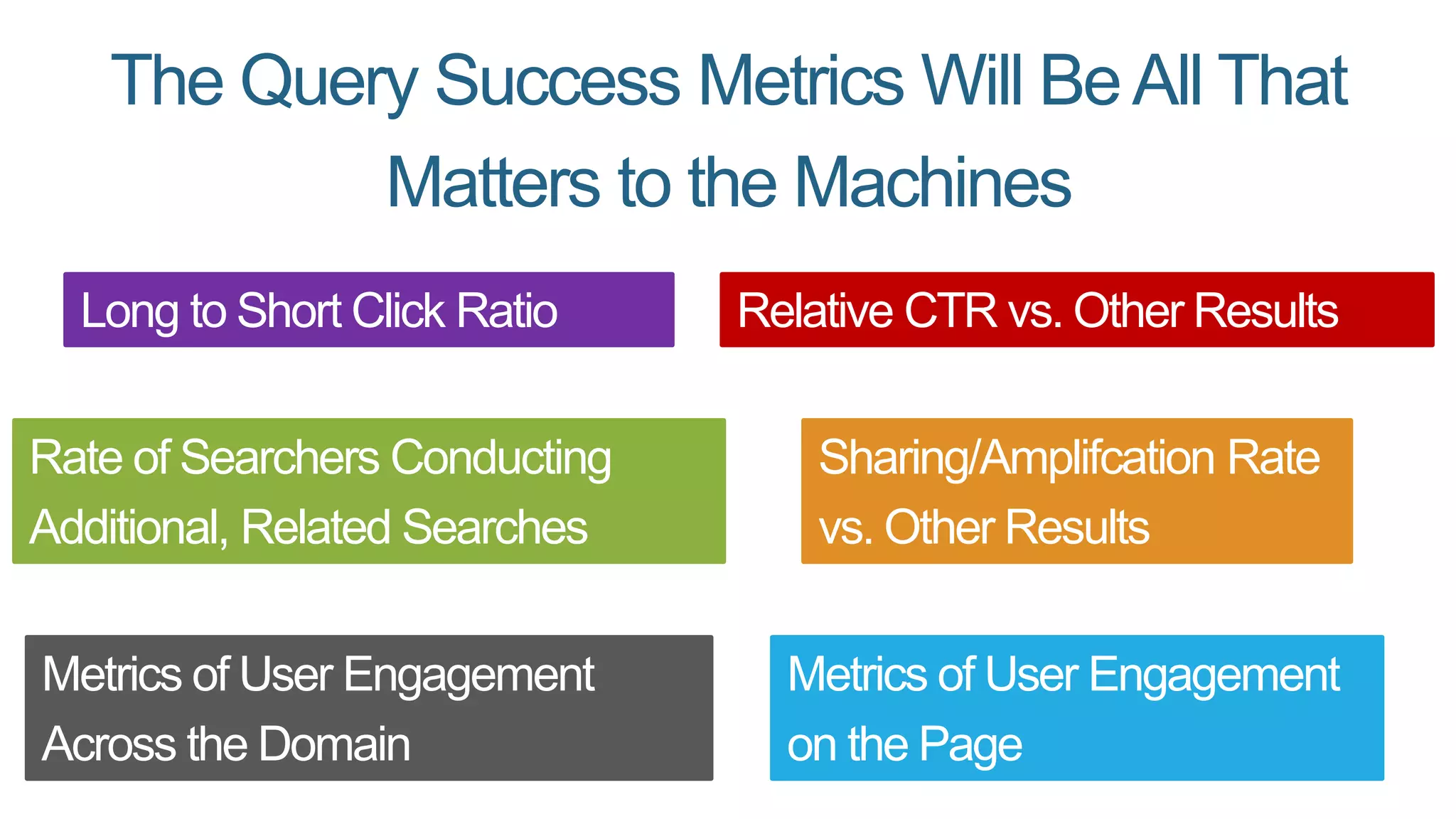 The Query Success Metrics Will Be All That Matters to the Machines

Long to Short Click Ratio

Relative CTR vs. Other Results

Rate of Searchers Conducting Additional, Related Searches

Sharing/Amplifcation Rate vs. Other Results

Metrics of User Engagement Across the Domain

Metrics of User Engagement on the Page